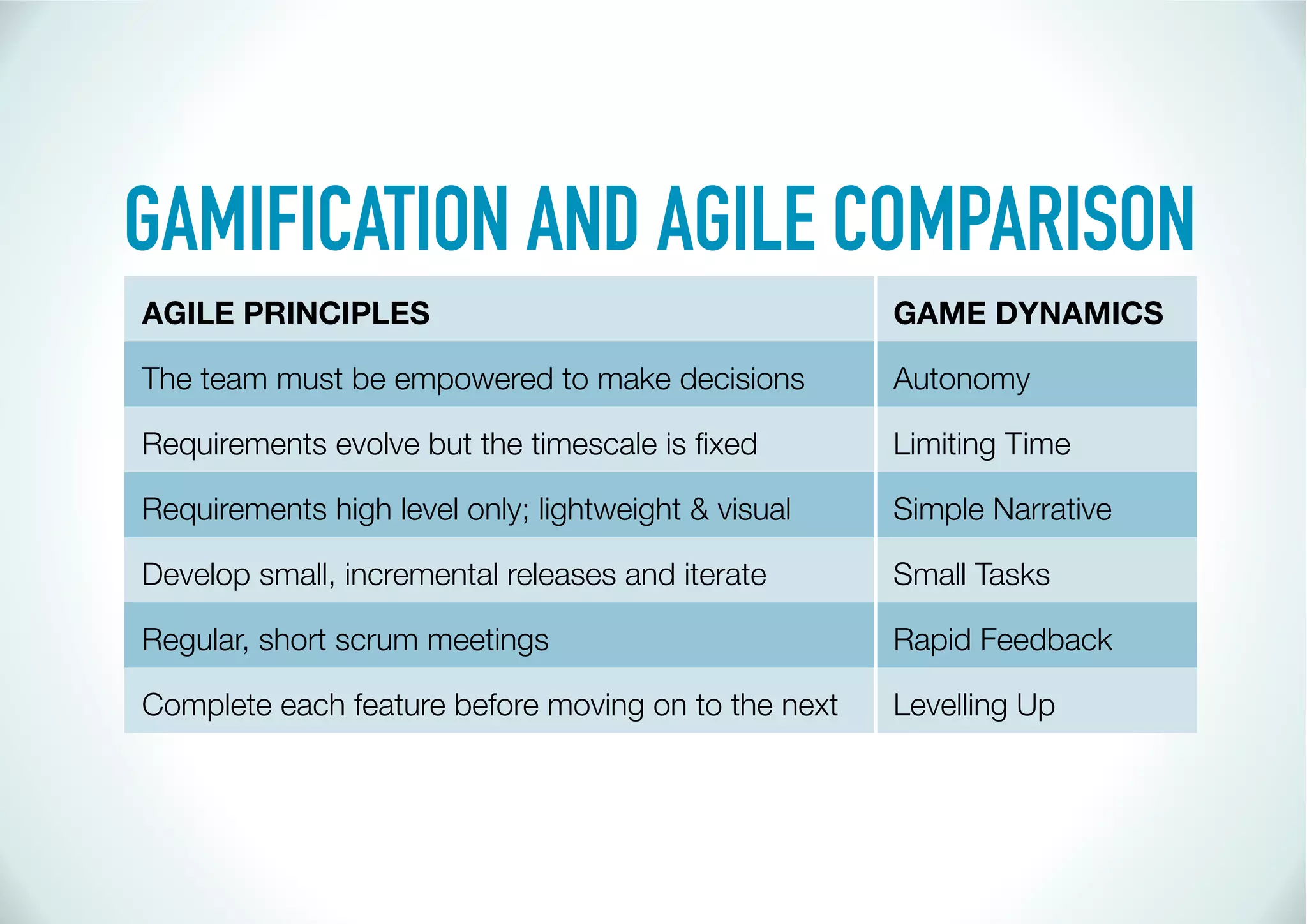 GAMIFICATION AND AGILE COMPARISON

| AGILE PRINCIPLES | GAME DYNAMICS |
|---|---|
| The team must be empowered to make decisions | Autonomy |
| Requirements evolve but the timescale is fixed | Limiting Time |
| Requirements high level only; lightweight & visual | Simple Narrative |
| Develop small, incremental releases and iterate | Small Tasks |
| Regular, short scrum meetings | Rapid Feedback |
| Complete each feature before moving on to the next | Levelling Up |